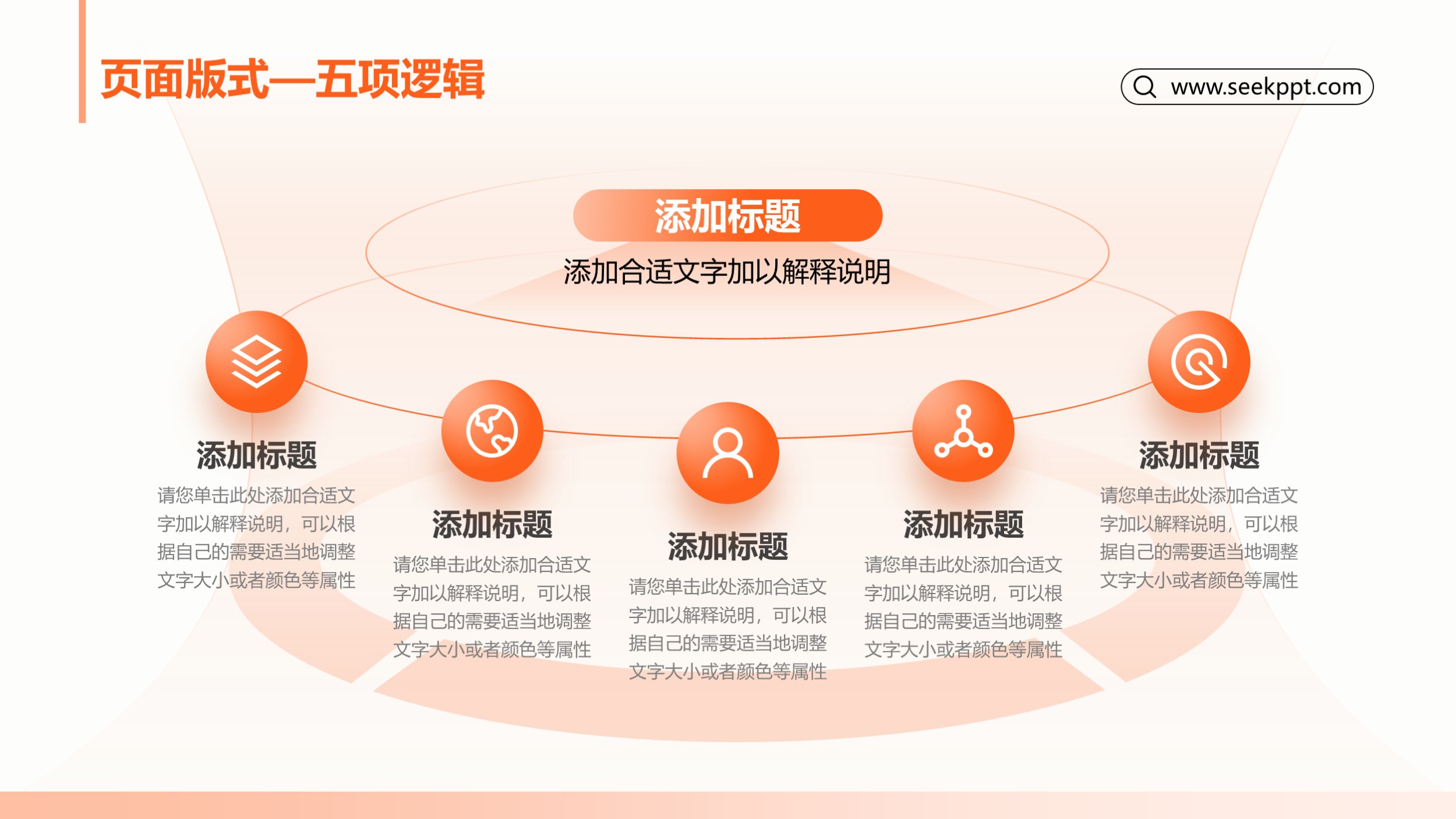 页面版式—五项逻辑

www.seekppt.com

添加标题

添加合适文字加以解释说明

添加标题

请您单击此处添加合适文字加以解释说明，可以根据自己的需要适当地调整文字大小或者颜色等属性

添加标题

请您单击此处添加合适文字加以解释说明，可以根据自己的需要适当地调整文字大小或者颜色等属性

添加标题

请您单击此处添加合适文字加以解释说明，可以根据自己的需要适当地调整文字大小或者颜色等属性

添加标题

请您单击此处添加合适文字加以解释说明，可以根据自己的需要适当地调整文字大小或者颜色等属性

添加标题

请您单击此处添加合适文字加以解释说明，可以根据自己的需要适当地调整文字大小或者颜色等属性